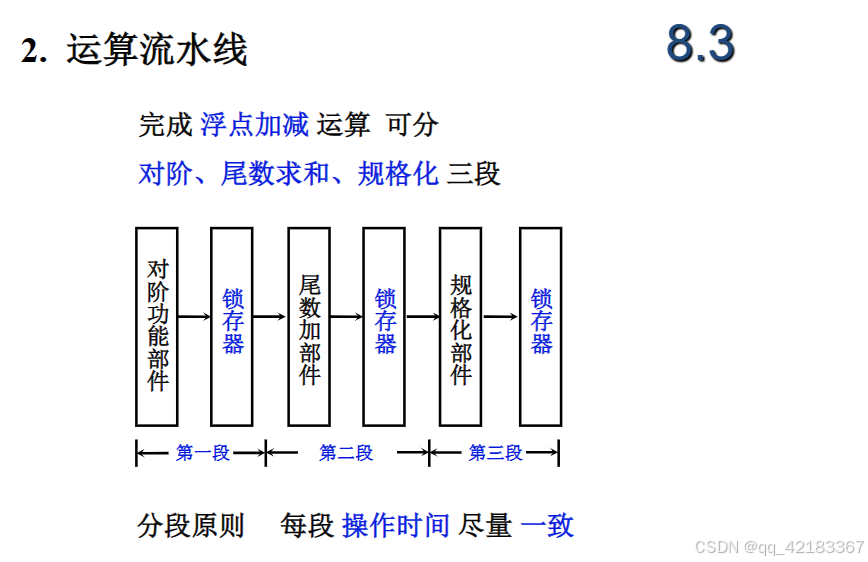 2. 运算流水线

8.3

完成 浮点加减 运算 可分

对阶、尾数求和、规格化 三段

对阶功能部件

锁存器

尾数加部件

锁存器

规格化部件

锁存器

第一段

第二段

第三段

分段原则 每段 操作时间 尽量 一致

CSDN @qq_42183367